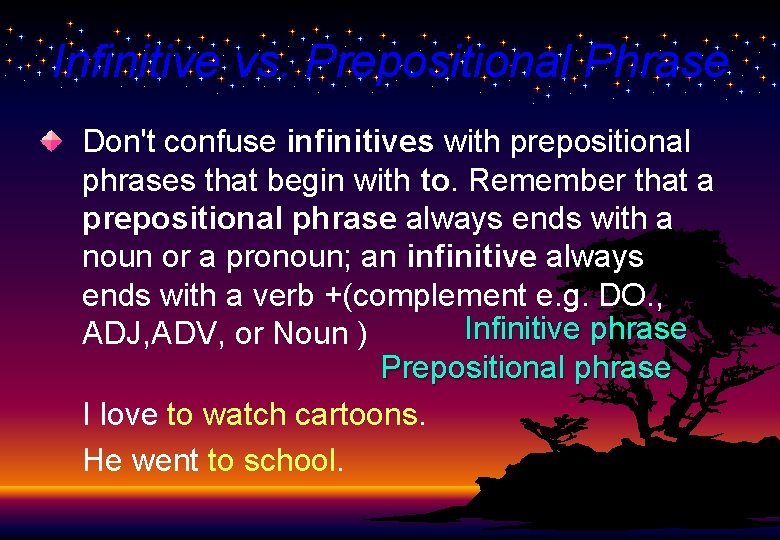 Infinitive vs. Prepositional Phrase

Don't confuse infinitives with prepositional phrases that begin with to. Remember that a prepositional phrase always ends with a noun or a pronoun; an infinitive always ends with a verb +(complement e.g. DO., ADJ,ADV, or Noun )

Infinitive phrase

Prepositional phrase

I love to watch cartoons.

He went to school.